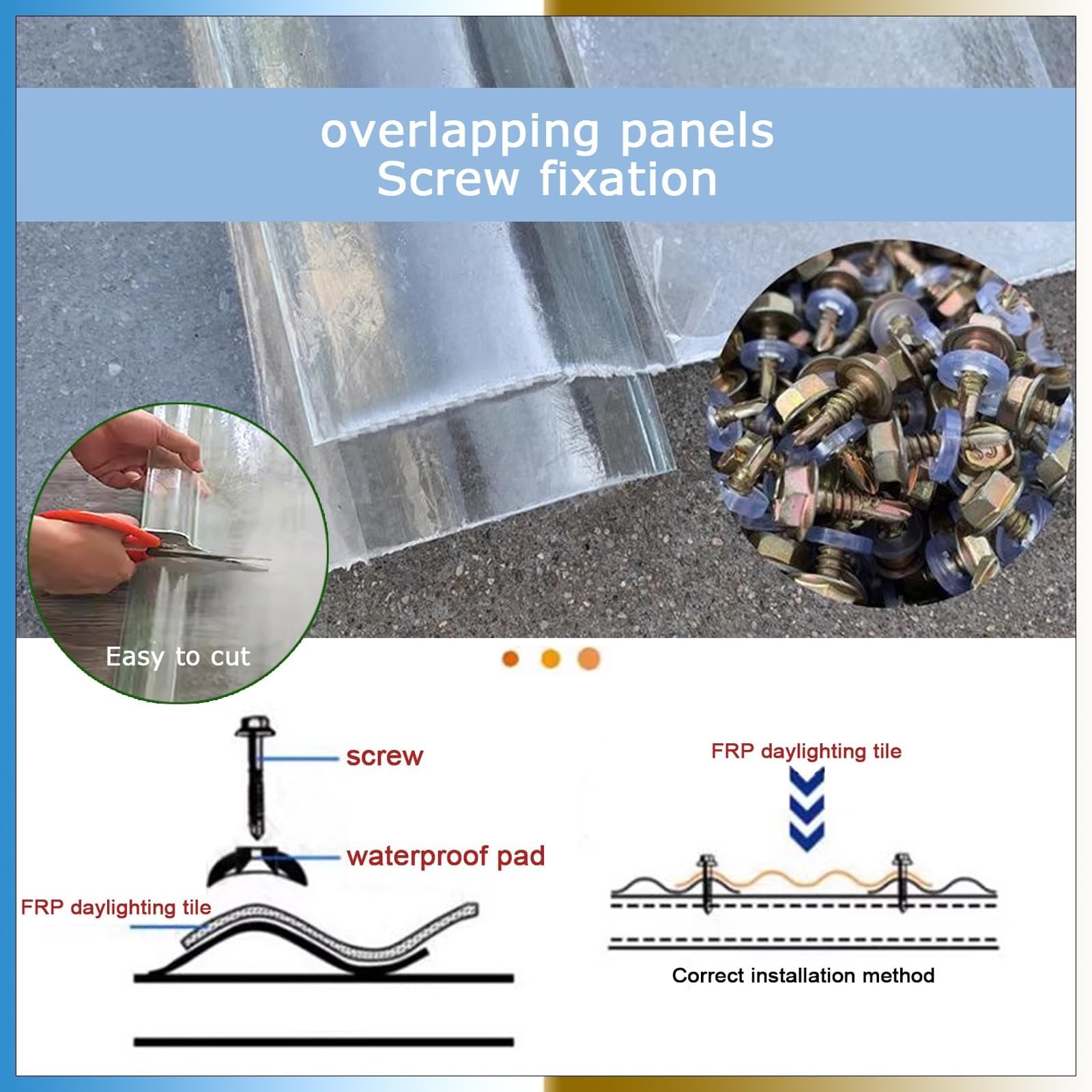 overlapping panels
Screw fixation

Easy to cut

screw

waterproof pad

FRP daylighting tile

FRP daylighting tile

Correct installation method